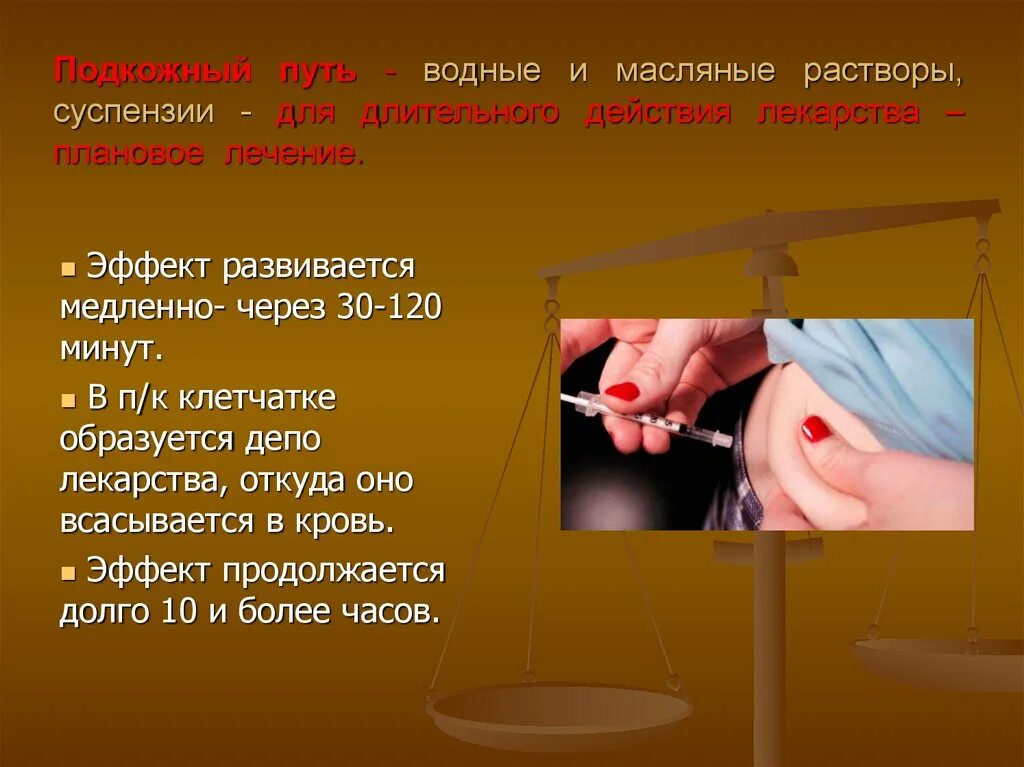 Подкожный путь - водные и масляные растворы, суспензии - для длительного действия лекарства – плановое лечение.

Эффект развивается медленно- через 30-120 минут.

В п/к клетчатке образуется депо лекарства, откуда оно всасывается в кровь.

Эффект продолжается долго 10 и более часов.